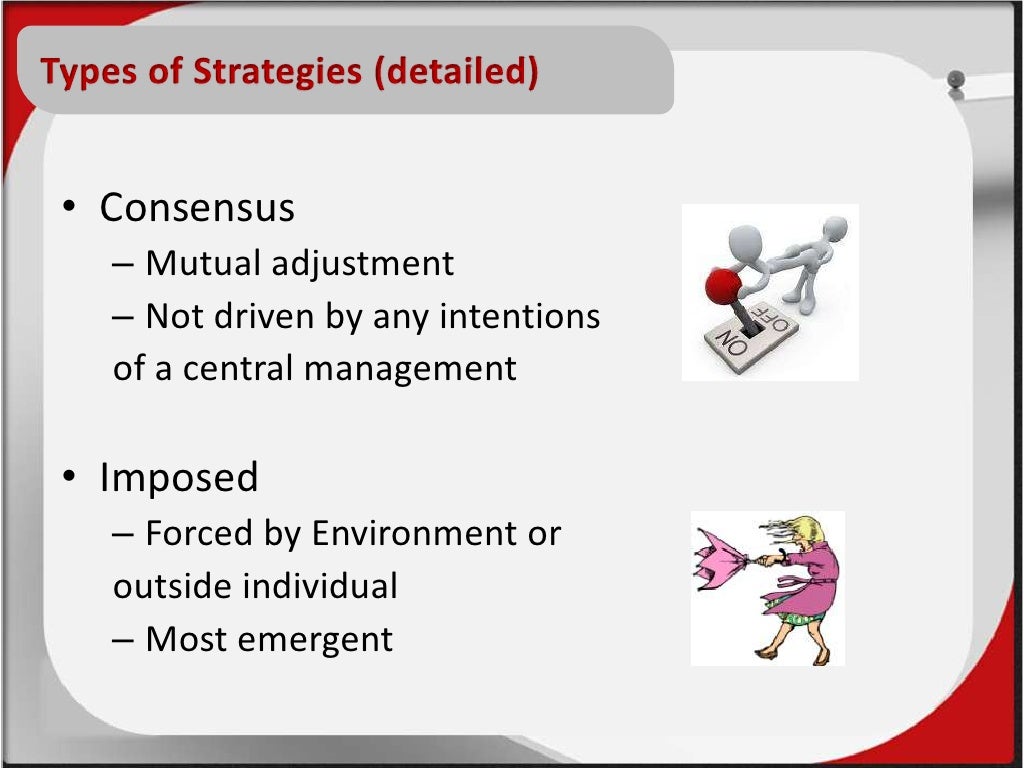 Types of Strategies (detailed)

• Consensus
– Mutual adjustment
– Not driven by any intentions of a central management

ON OFF

• Imposed
– Forced by Environment or outside individual
– Most emergent